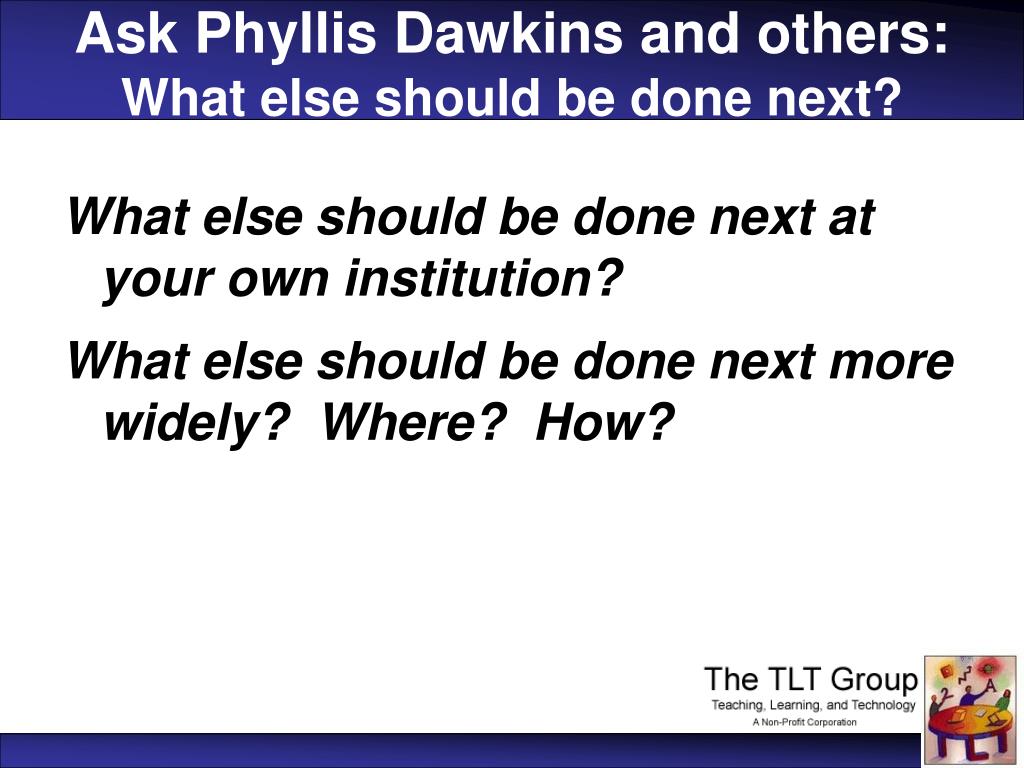 Ask Phyllis Dawkins and others:
What else should be done next?

What else should be done next at your own institution?

What else should be done next more widely? Where? How?

The TLT Group
Teaching, Learning, and Technology
A Non-Profit Corporation